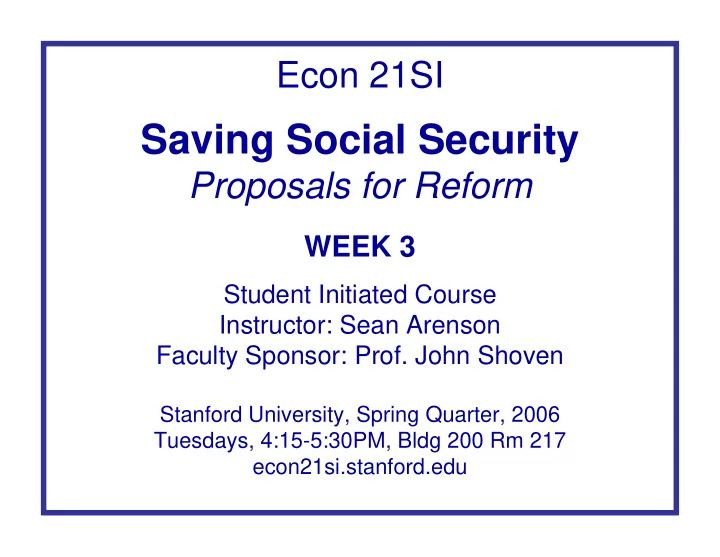 Econ 21SI

Saving Social Security
Proposals for Reform

WEEK 3

Student Initiated Course
Instructor: Sean Arenson
Faculty Sponsor: Prof. John Shoven

Stanford University, Spring Quarter, 2006
Tuesdays, 4:15-5:30PM, Bldg 200 Rm 217
econ21si.stanford.edu